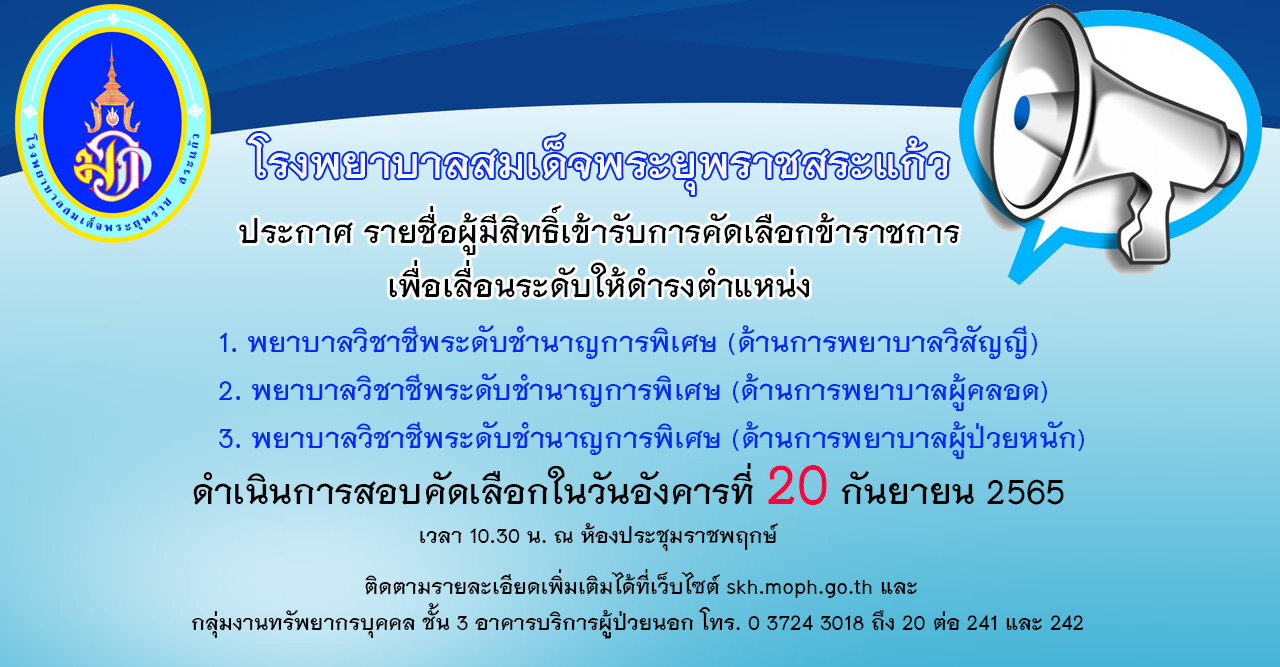 โรงพยาบาลสมเด็จพระยุพราช สระแก้ว

โรงพยาบาลสมเด็จพระยุพราชสระแก้ว

ประกาศ รายชื่อผู้มีสิทธิ์เข้ารับการคัดเลือกข้าราชการ เพื่อเลื่อนระดับให้ดำรงตำแหน่ง

1. พยาบาลวิชาชีพระดับชำนาญการพิเศษ (ด้านการพยาบาลวิสัญญี)
2. พยาบาลวิชาชีพระดับชำนาญการพิเศษ (ด้านการพยาบาลผู้คลอด)
3. พยาบาลวิชาชีพระดับชำนาญการพิเศษ (ด้านการพยาบาลผู้ป่วยหนัก)

ดำเนินการสอบคัดเลือกในวันอังคารที่ 20 กันยายน 2565

เวลา 10.30 น. ณ ห้องประชุมราชพฤกษ์

ติดตามรายละเอียดเพิ่มเติมได้ที่เว็บไซต์ skh.moph.go.th และ กลุ่มงานทรัพยากรบุคคล ชั้น 3 อาคารบริการผู้ป่วยนอก โทร. 0 3724 3018 ถึง 20 ต่อ 241 และ 242